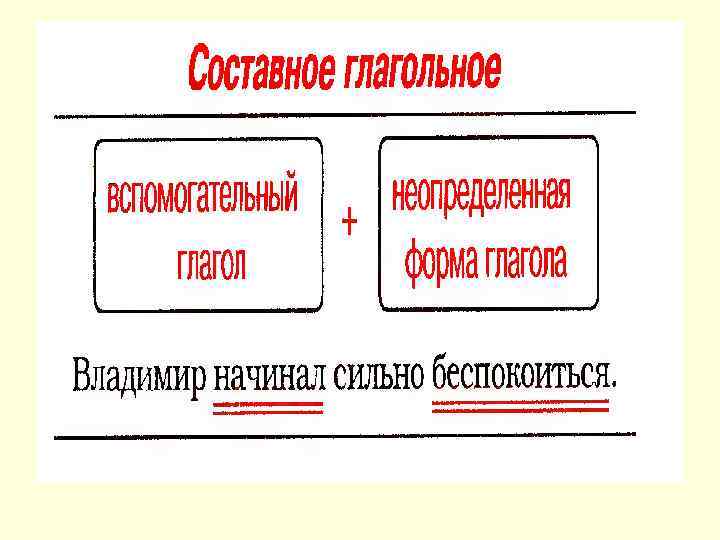 Составное глагольное

вспомогательный глагол

+

неопределенная форма глагола

Владимир начинал сильно беспокоиться.